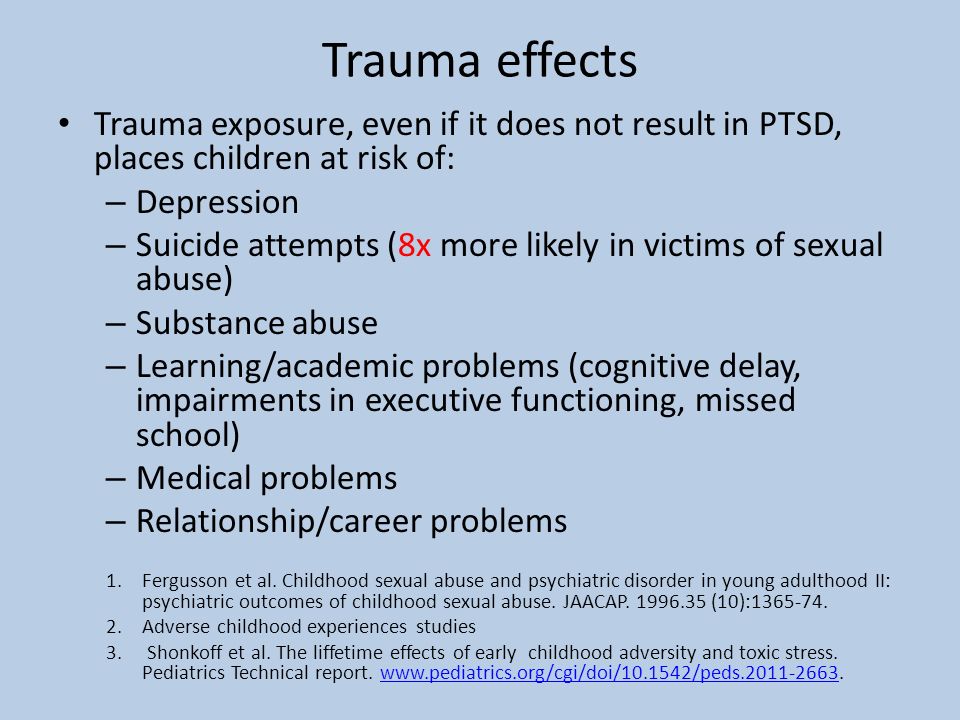 Trauma effects

• Trauma exposure, even if it does not result in PTSD, places children at risk of:
– Depression
– Suicide attempts (8x more likely in victims of sexual abuse)
– Substance abuse
– Learning/academic problems (cognitive delay, impairments in executive functioning, missed school)
– Medical problems
– Relationship/career problems

1. Fergusson et al. Childhood sexual abuse and psychiatric disorder in young adulthood II: psychiatric outcomes of childhood sexual abuse. JAACAP. 1996.35 (10):1365-74.
2. Adverse childhood experiences studies
3. Shonkoff et al. The liffetime effects of early childhood adversity and toxic stress. Pediatrics Technical report. www.pediatrics.org/cgi/doi/10.1542/peds.2011-2663.